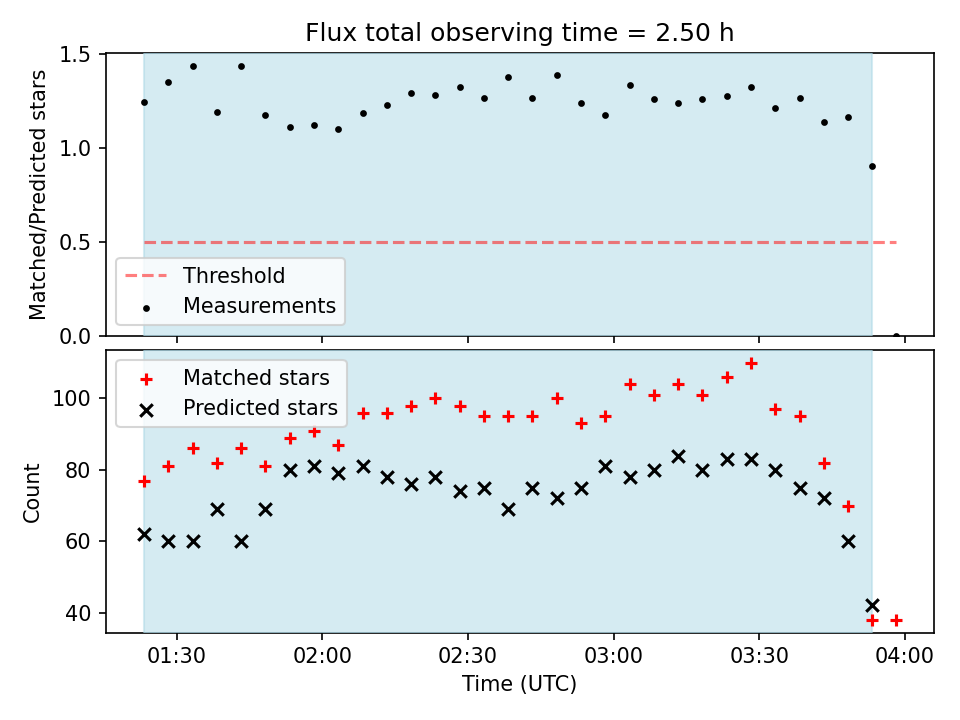 Flux total observing time = 2.50 h

Matched/Predicted stars

1.5
1.0
0.5
0.0

Threshold
Measurements

Matched stars
Predicted stars

Count

100
80
60
40

01:30
02:00
02:30
03:00
03:30
04:00

Time (UTC)